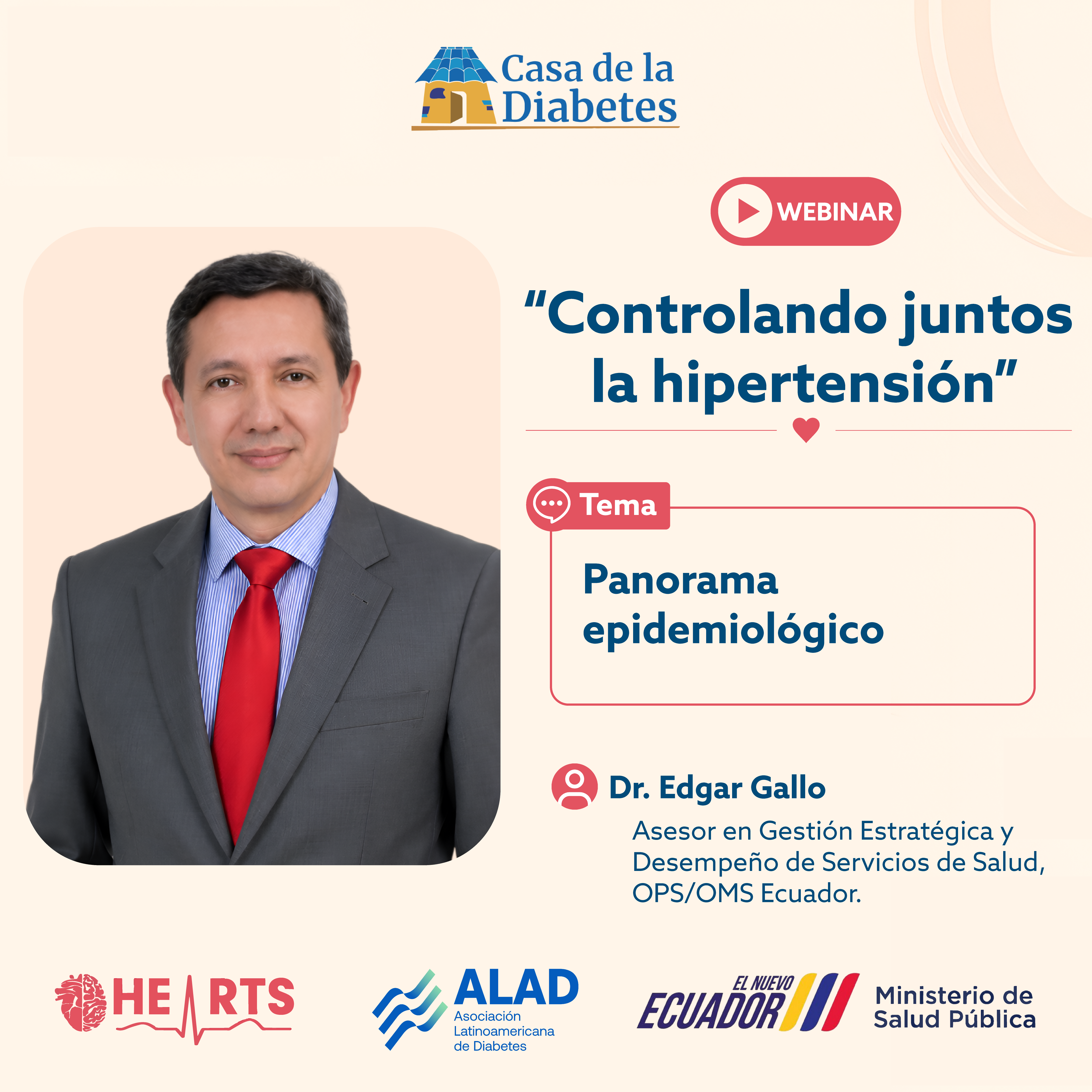 Casa de la Diabetes

WEBINAR

“Controlando juntos la hipertensión”

Tema

Panorama epidemiológico

Dr. Edgar Gallo

Asesor en Gestión Estratégica y Desempeño de Servicios de Salud, OPS/OMS Ecuador.

HEARTS

ALAD
Asociación Latinoamericana de Diabetes

EL NUEVO ECUADOR

Ministerio de Salud Pública